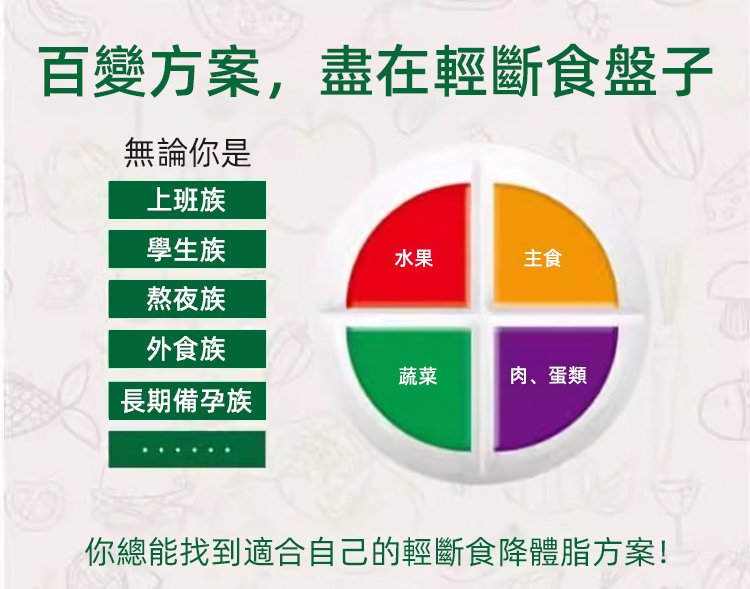 百變方案，盡在輕斷食盤子

無論你是

上班族

學生族

熬夜族

外食族

長期備孕族

......

水果

主食

蔬菜

肉、蛋類

你總能找到適合自己的輕斷食降體脂方案!